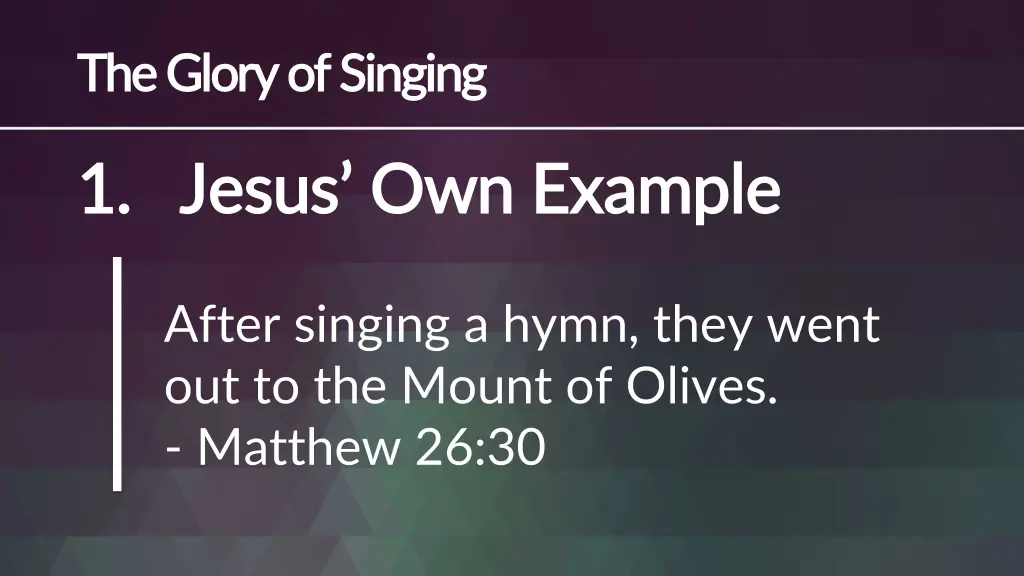 The Glory of Singing

1. Jesus’ Own Example

After singing a hymn, they went out to the Mount of Olives.
- Matthew 26:30